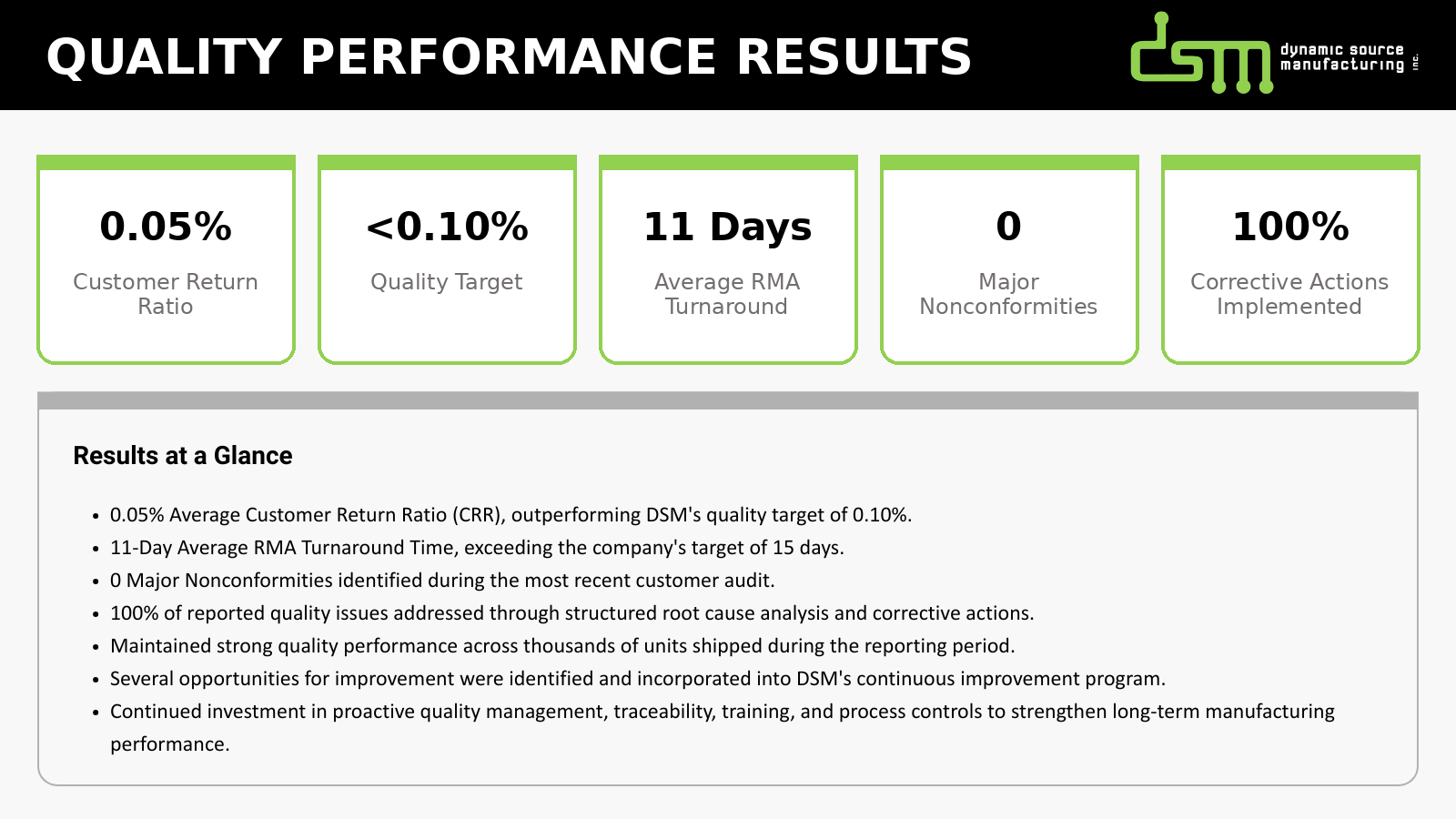 QUALITY PERFORMANCE RESULTS

dsm dynamic source manufacturing inc.

0.05%
Customer Return Ratio

<0.10%
Quality Target

11 Days
Average RMA Turnaround

0
Major Nonconformities

100%
Corrective Actions Implemented

Results at a Glance

• 0.05% Average Customer Return Ratio (CRR), outperforming DSM's quality target of 0.10%.
• 11-Day Average RMA Turnaround Time, exceeding the company's target of 15 days.
• 0 Major Nonconformities identified during the most recent customer audit.
• 100% of reported quality issues addressed through structured root cause analysis and corrective actions.
• Maintained strong quality performance across thousands of units shipped during the reporting period.
• Several opportunities for improvement were identified and incorporated into DSM's continuous improvement program.
• Continued investment in proactive quality management, traceability, training, and process controls to strengthen long-term manufacturing performance.